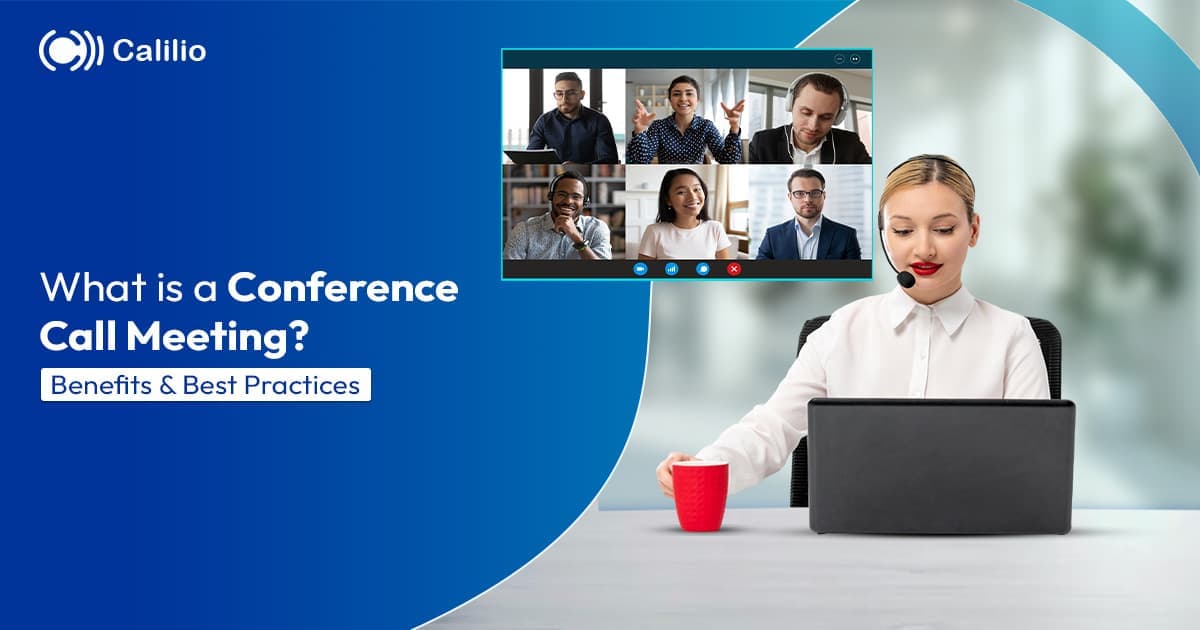 Calilio

What is a Conference Call Meeting?

Benefits & Best Practices